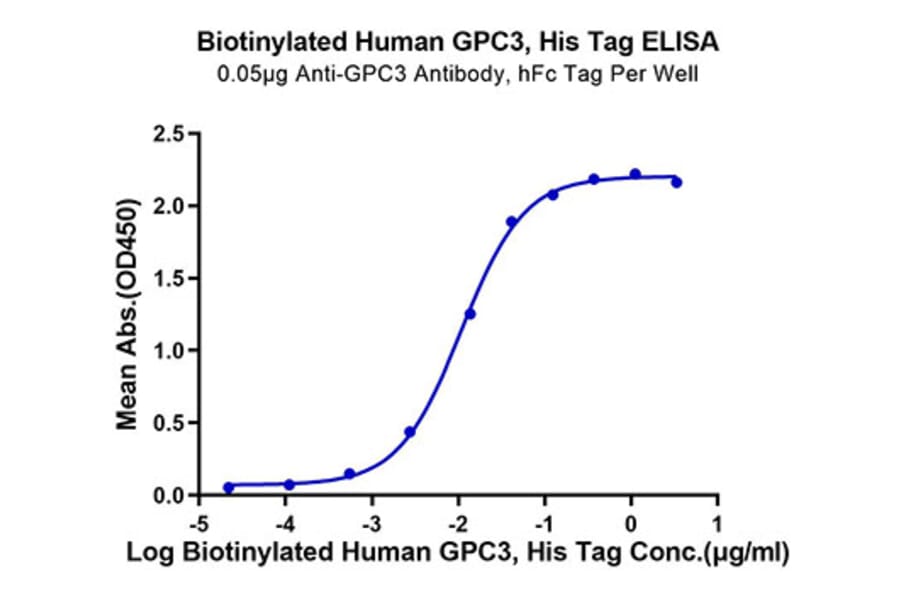 Biotinylated Human GPC3, His Tag ELISA
0.05μg Anti-GPC3 Antibody, hFc Tag Per Well

Mean Abs.(OD450)

2.5
2.0
1.5
1.0
0.5
0.0

-5 -4 -3 -2 -1 0 1

Log Biotinylated Human GPC3, His Tag Conc.(μg/ml)